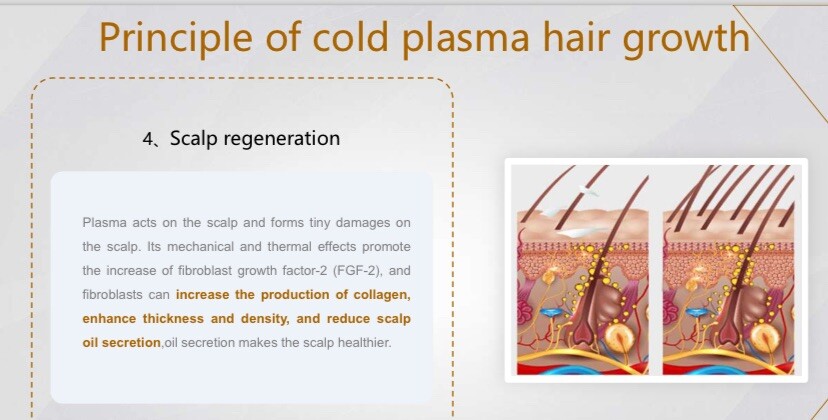 Principle of cold plasma hair growth

4、Scalp regeneration

Plasma acts on the scalp and forms tiny damages on the scalp. Its mechanical and thermal effects promote the increase of fibroblast growth factor-2 (FGF-2), and fibroblasts can increase the production of collagen, enhance thickness and density, and reduce scalp oil secretion,oil secretion makes the scalp healthier.